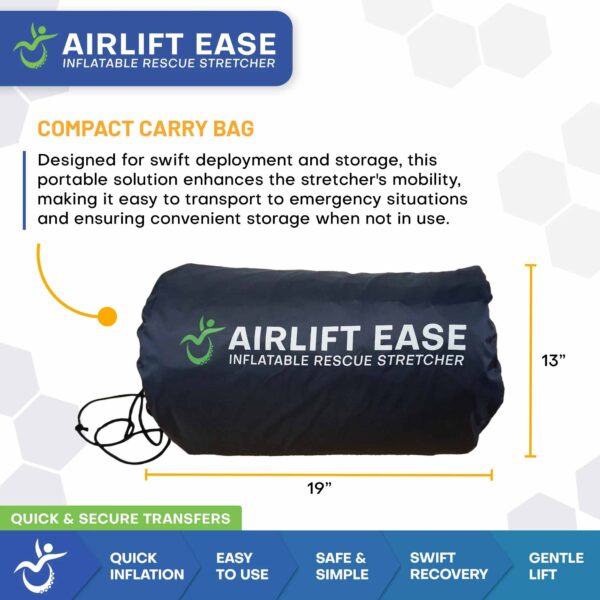 AIRLIFT EASE
INFLATABLE RESCUE STRETCHER

COMPACT CARRY BAG

Designed for swift deployment and storage, this portable solution enhances the stretcher's mobility, making it easy to transport to emergency situations and ensuring convenient storage when not in use.

AIRLIFT EASE
INFLATABLE RESCUE STRETCHER

13”

19”

QUICK & SECURE TRANSFERS

QUICK INFLATION

EASY TO USE

SAFE & SIMPLE

SWIFT RECOVERY

GENTLE LIFT